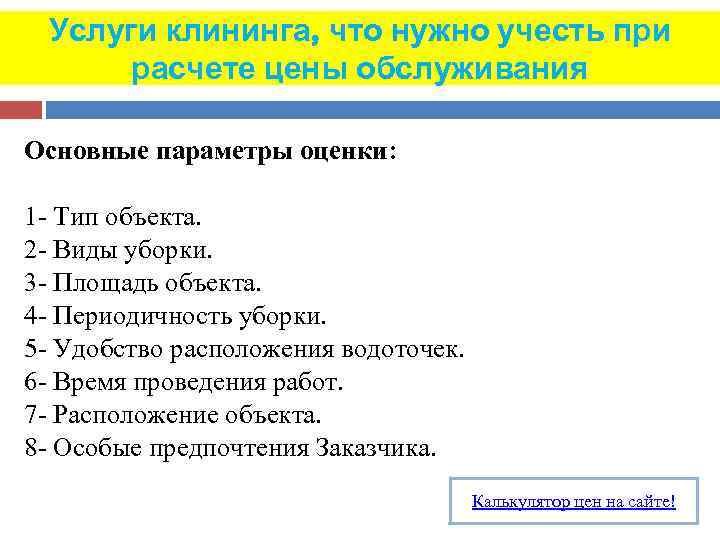 Услуги клининга, что нужно учесть при расчете цены обслуживания

Основные параметры оценки:

1- Тип объекта.
2- Виды уборки.
3- Площадь объекта.
4- Периодичность уборки.
5- Удобство расположения водоточек.
6- Время проведения работ.
7- Расположение объекта.
8- Особые предпочтения Заказчика.

Калькулятор цен на сайте!